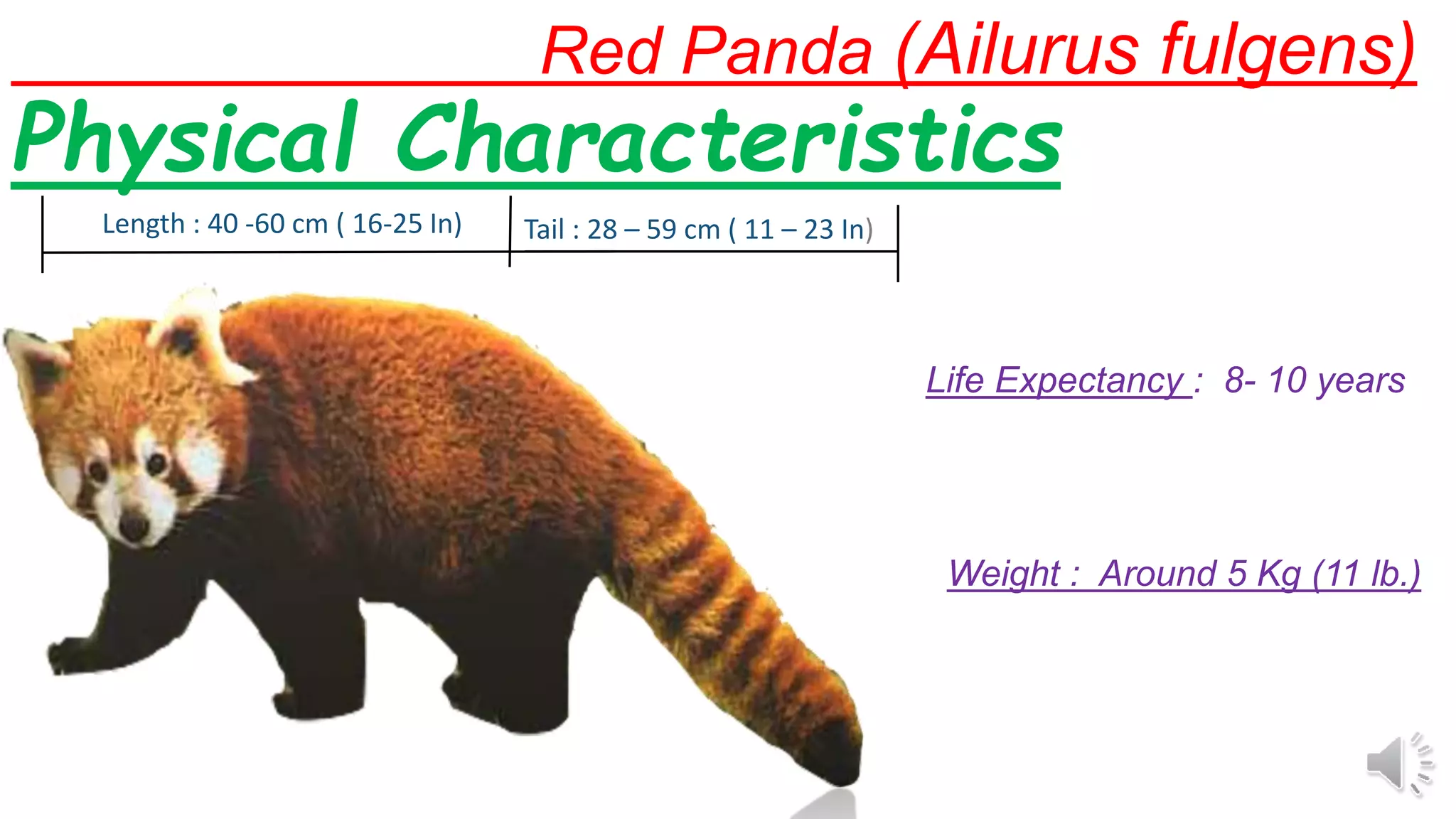 Red Panda (Ailurus fulgens)

Physical Characteristics

Length : 40 -60 cm ( 16-25 In)

Tail : 28 – 59 cm ( 11 – 23 In)

Life Expectancy : 8- 10 years

Weight : Around 5 Kg (11 lb.)